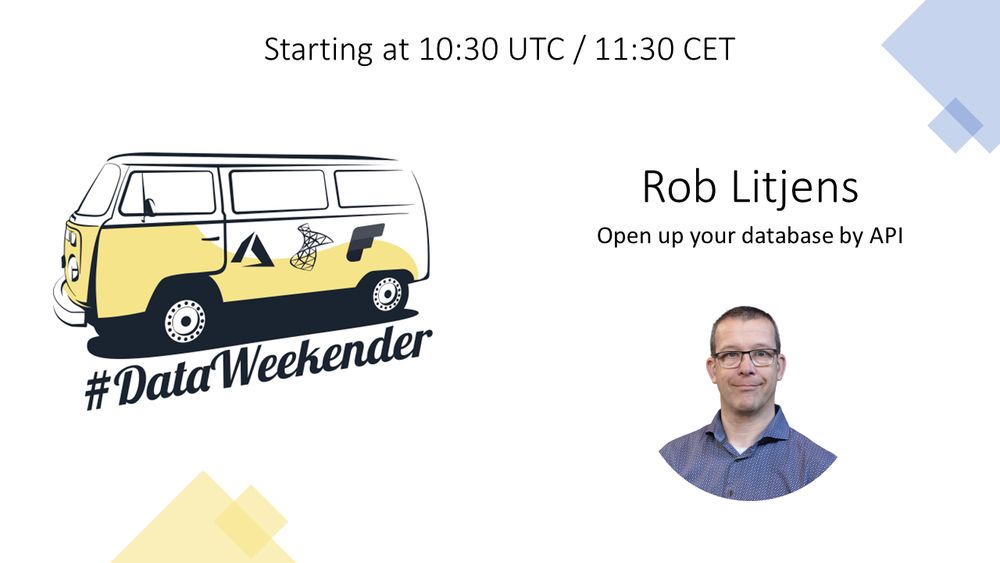 Starting at 10:30 UTC / 11:30 CET

#DataWeekender

Rob Litjens

Open up your database by API